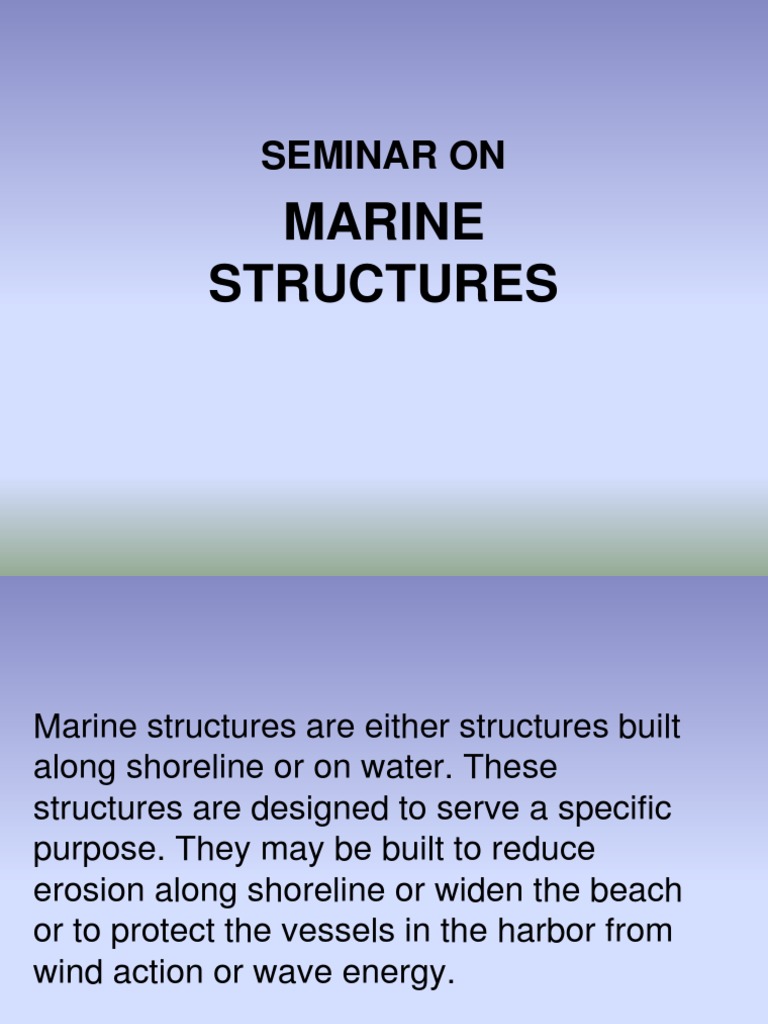 SEMINAR ON

MARINE STRUCTURES

Marine structures are either structures built along shoreline or on water. These structures are designed to serve a specific purpose. They may be built to reduce erosion along shoreline or widen the beach or to protect the vessels in the harbor from wind action or wave energy.